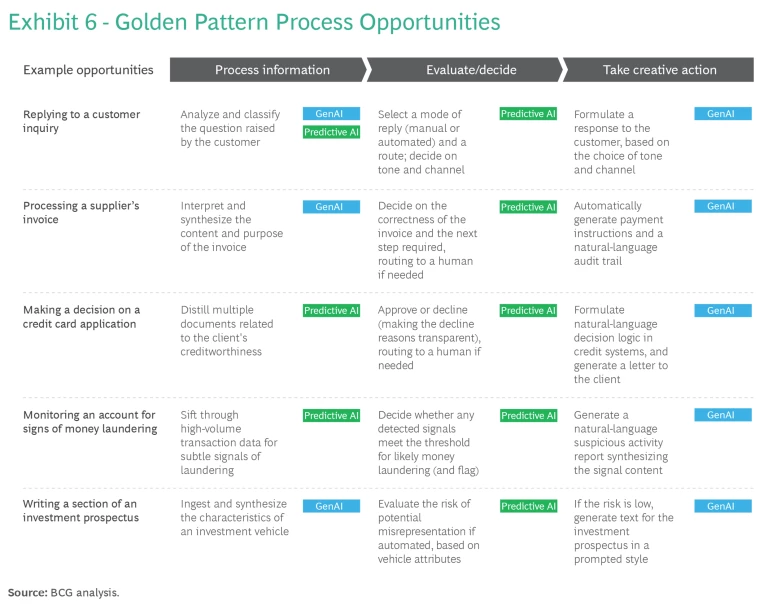 Exhibit 6 - Golden Pattern Process Opportunities

| Example opportunities | Process information | Evaluate/decide | Take creative action |
|---|---|---|---|
| Replying to a customer inquiry | Analyze and classify the question raised by the customer GenAI Predictive AI | Select a mode of reply (manual or automated) and a route; decide on tone and channel Predictive AI | Formulate a response to the customer, based on the choice of tone and channel GenAI |
| Processing a supplier's invoice | Interpret and synthesize the content and purpose of the invoice GenAI | Decide on the correctness of the invoice and the next step required, routing to a human if needed Predictive AI | Automatically generate payment instructions and a natural-language audit trail GenAI |
| Making a decision on a credit card application | Distill multiple documents related to the client's creditworthiness Predictive AI | Approve or decline (making the decline reasons transparent), routing to a human if needed Predictive AI | Formulate natural-language decision logic in credit systems, and generate a letter to the client GenAI |
| Monitoring an account for signs of money laundering | Sift through high-volume transaction data for subtle signals of laundering Predictive AI | Decide whether any detected signals meet the threshold for likely money laundering (and flag) Predictive AI | Generate a natural-language suspicious activity report synthesizing the signal content GenAI |
| Writing a section of an investment prospectus | Ingest and synthesize the characteristics of an investment vehicle GenAI | Evaluate the risk of potential misrepresentation if automated, based on vehicle attributes Predictive AI | If the risk is low, generate text for the investment prospectus in a prompted style GenAI |

Source: BCG analysis.